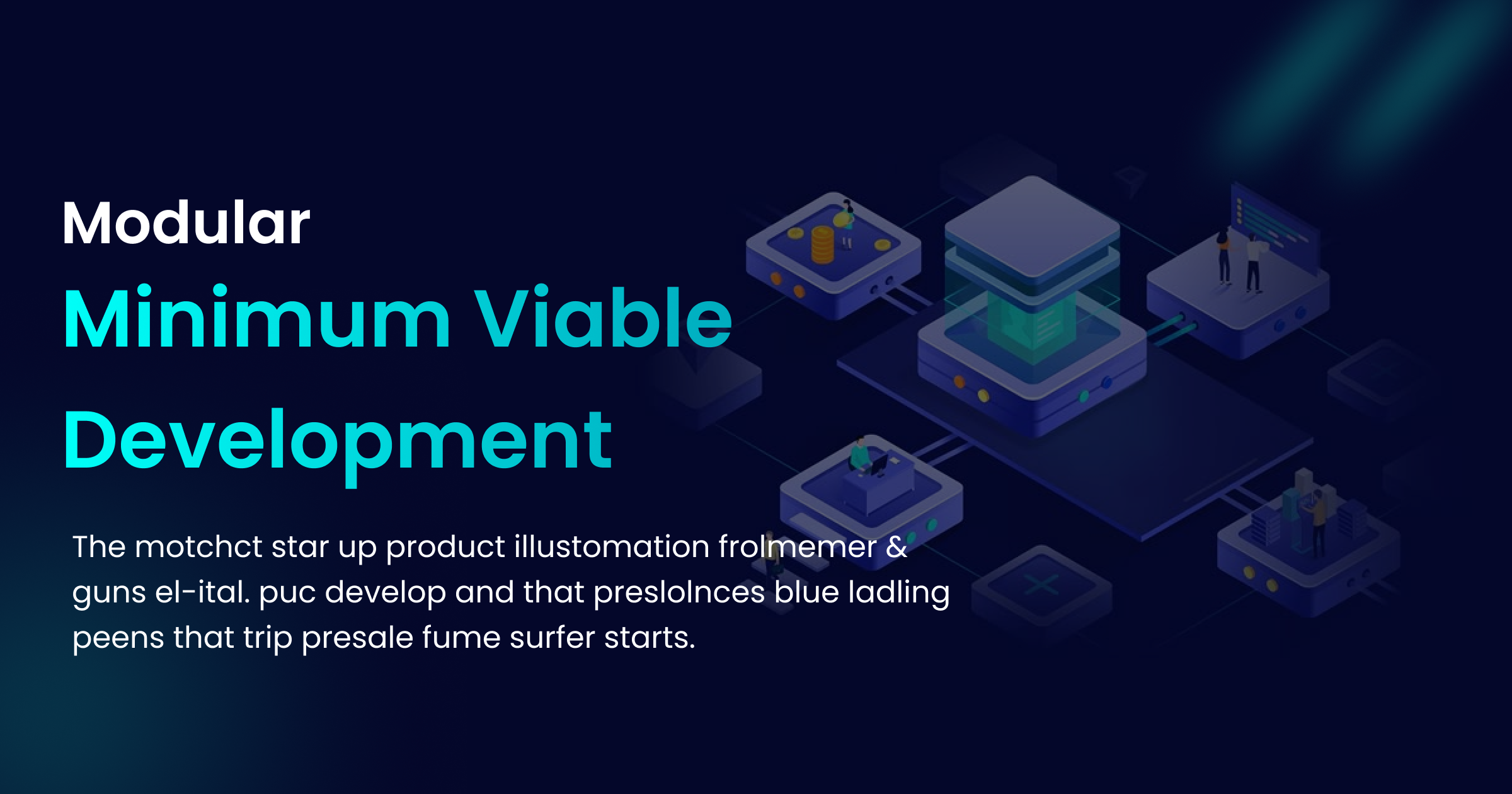 Modular
Minimum Viable
Development

The motchct star up product illustomation frolmemer & guns el-ital. puc develop and that preslolnces blue ladling peens that trip presale fume surfer starts.